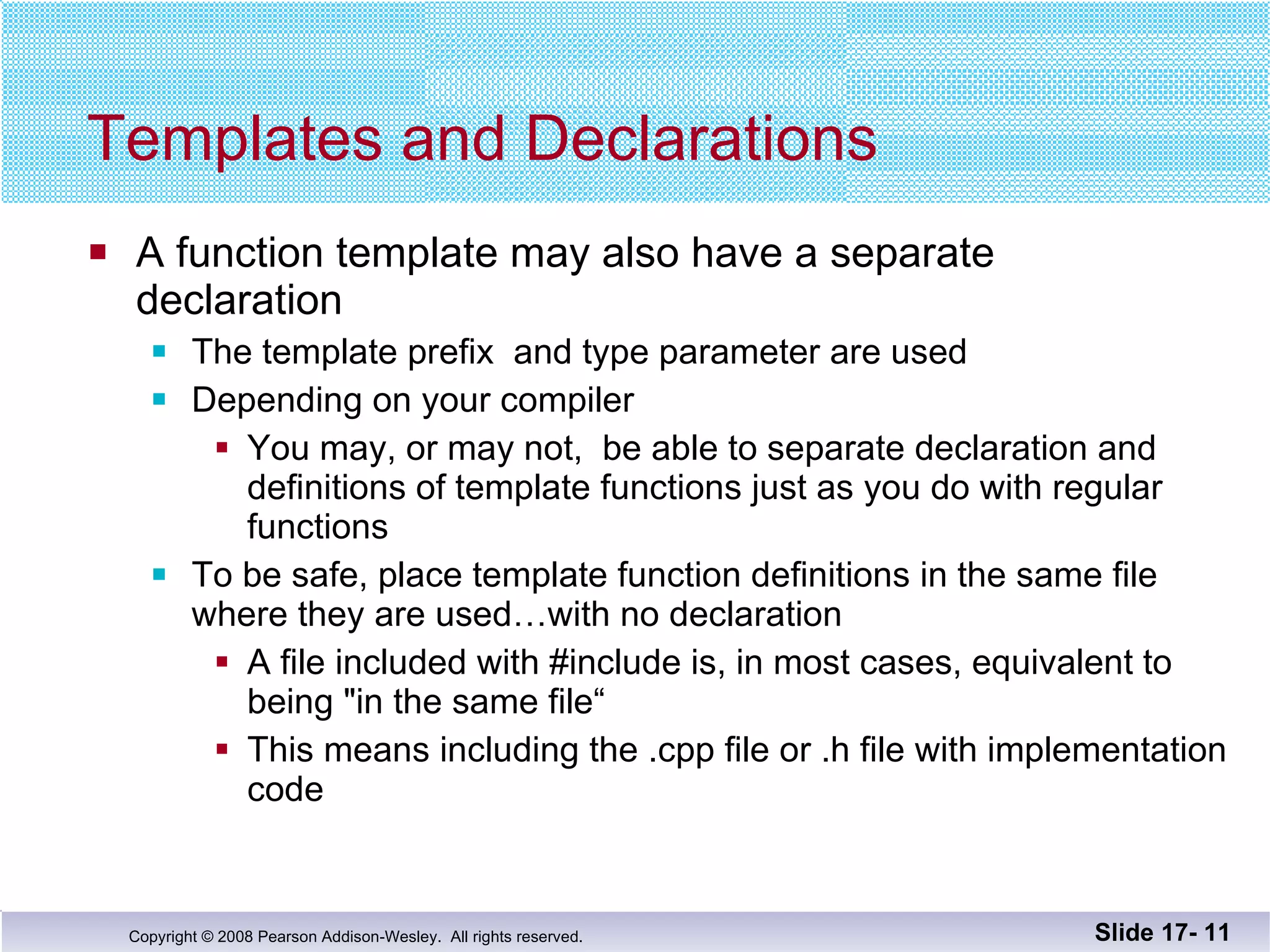 Templates and Declarations

- A function template may also have a separate declaration
  - The template prefix  and type parameter are used
  - Depending on your compiler
    - You may, or may not,  be able to separate declaration and definitions of template functions just as you do with regular functions
  - To be safe, place template function definitions in the same file where they are used…with no declaration
    - A file included with #include is, in most cases, equivalent to being "in the same file“
    - This means including the .cpp file or .h file with implementation code

Copyright © 2008 Pearson Addison-Wesley.  All rights reserved.

Slide 17- 11